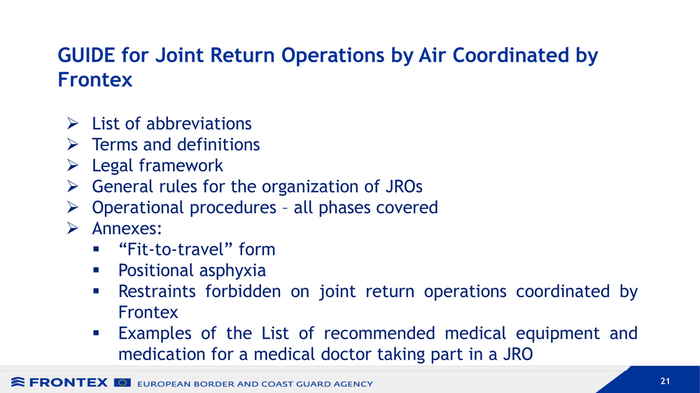 GUIDE for Joint Return Operations by Air Coordinated by Frontex

➢ List of abbreviations
➢ Terms and definitions
➢ Legal framework
➢ General rules for the organization of JROs
➢ Operational procedures – all phases covered
➢ Annexes:
▪ “Fit-to-travel” form
▪ Positional asphyxia
▪ Restraints forbidden on joint return operations coordinated by Frontex
▪ Examples of the List of recommended medical equipment and medication for a medical doctor taking part in a JRO

FRONTEX EUROPEAN BORDER AND COAST GUARD AGENCY

21